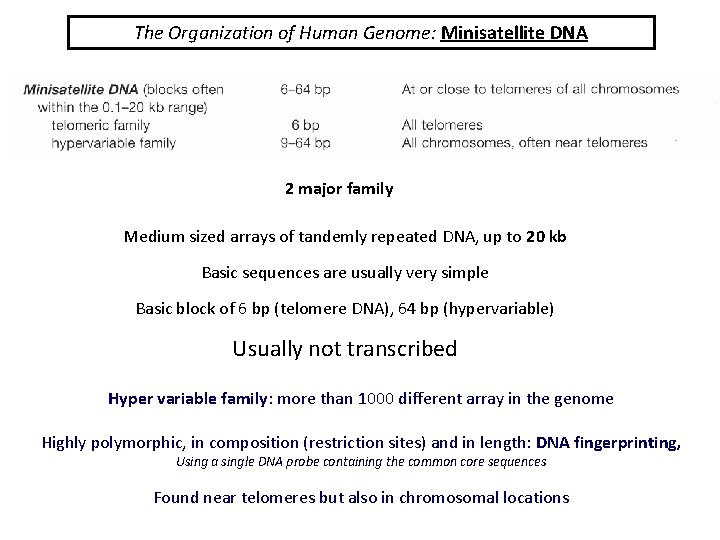 The Organization of Human Genome: Minisatellite DNA

| | | |
|---|---|---|
| Minisatellite DNA (blocks often within the 0.1–20 kb range) | 6–64 bp | At or close to telomeres of all chromosomes |
| telomeric family | 6 bp | All telomeres |
| hypervariable family | 9–64 bp | All chromosomes, often near telomeres |

2 major family

Medium sized arrays of tandemly repeated DNA, up to 20 kb

Basic sequences are usually very simple

Basic block of 6 bp (telomere DNA), 64 bp (hypervariable)

Usually not transcribed

Hyper variable family: more than 1000 different array in the genome

Highly polymorphic, in composition (restriction sites) and in length: DNA fingerprinting,
Using a single DNA probe containing the common core sequences

Found near telomeres but also in chromosomal locations